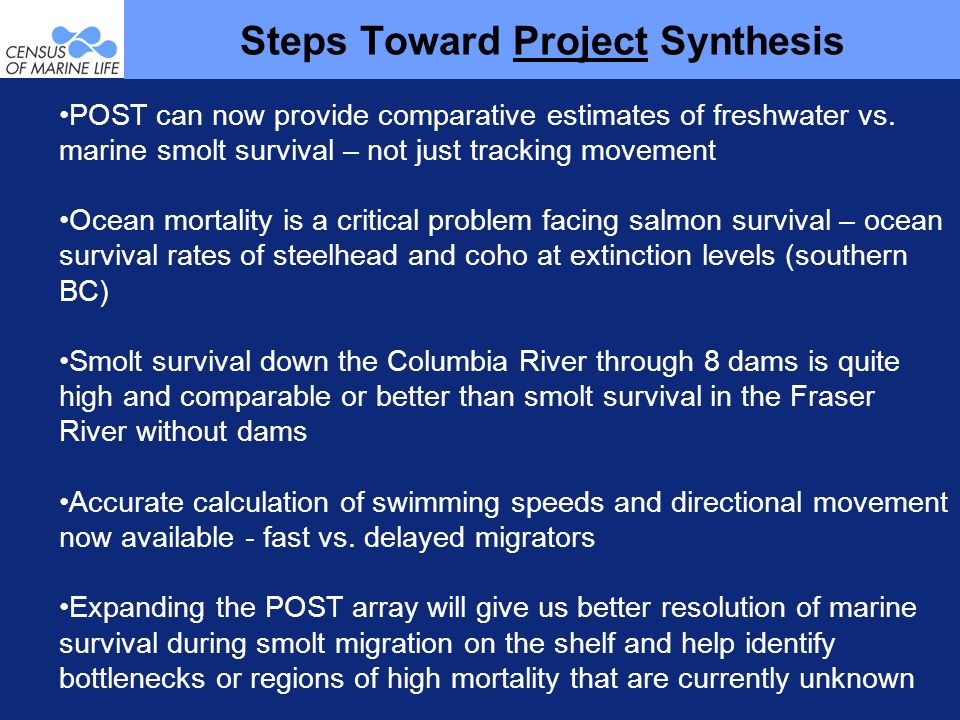 CENSUS OF MARINE LIFE

Steps Toward Project Synthesis

•POST can now provide comparative estimates of freshwater vs. marine smolt survival – not just tracking movement

•Ocean mortality is a critical problem facing salmon survival – ocean survival rates of steelhead and coho at extinction levels (southern BC)

•Smolt survival down the Columbia River through 8 dams is quite high and comparable or better than smolt survival in the Fraser River without dams

•Accurate calculation of swimming speeds and directional movement now available - fast vs. delayed migrators

•Expanding the POST array will give us better resolution of marine survival during smolt migration on the shelf and help identify bottlenecks or regions of high mortality that are currently unknown